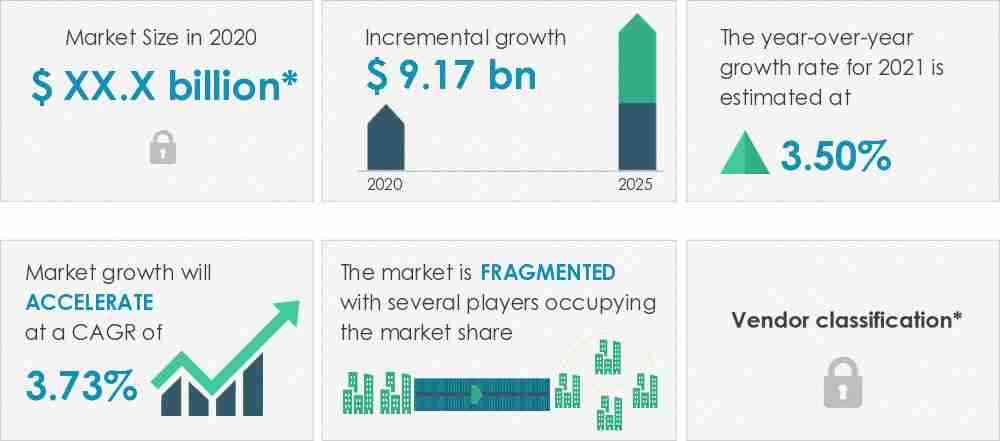 Market Size in 2020

$ XX.X billion*

Incremental growth

$ 9.17 bn

2020

2025

The year-over-year growth rate for 2021 is estimated at

3.50%

Market growth will ACCELERATE at a CAGR of

3.73%

The market is FRAGMENTED with several players occupying the market share

Vendor classification*